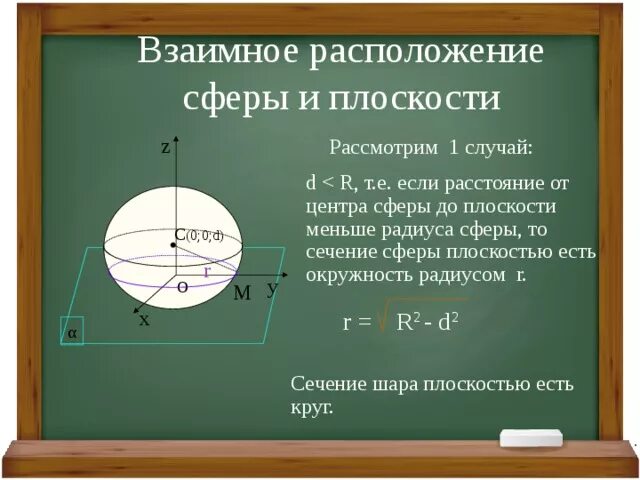 Взаимное расположение сферы и плоскости

z

C(0;0;d)

r

O

M

У

x

α

Рассмотрим 1 случай:

d < R, т.е. если расстояние от центра сферы до плоскости меньше радиуса сферы, то сечение сферы плоскостью есть окружность радиусом r.

$r = \sqrt{R^2 - d^2}$

Сечение шара плоскостью есть круг.